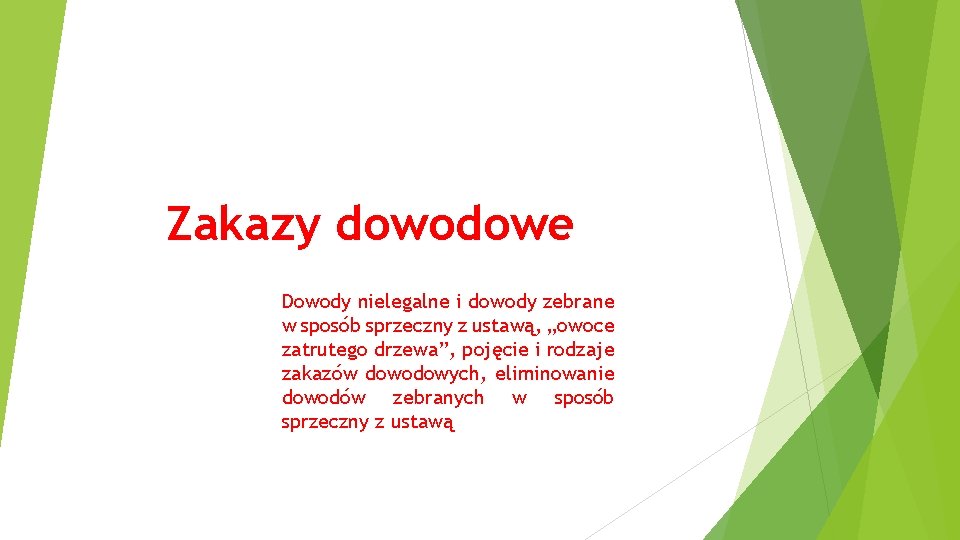 Zakazy dowodowe

Dowody nielegalne i dowody zebrane w sposób sprzeczny z ustawą, „owoce zatrutego drzewa”, pojęcie i rodzaje zakazów dowodowych, eliminowanie dowodów zebranych w sposób sprzeczny z ustawą